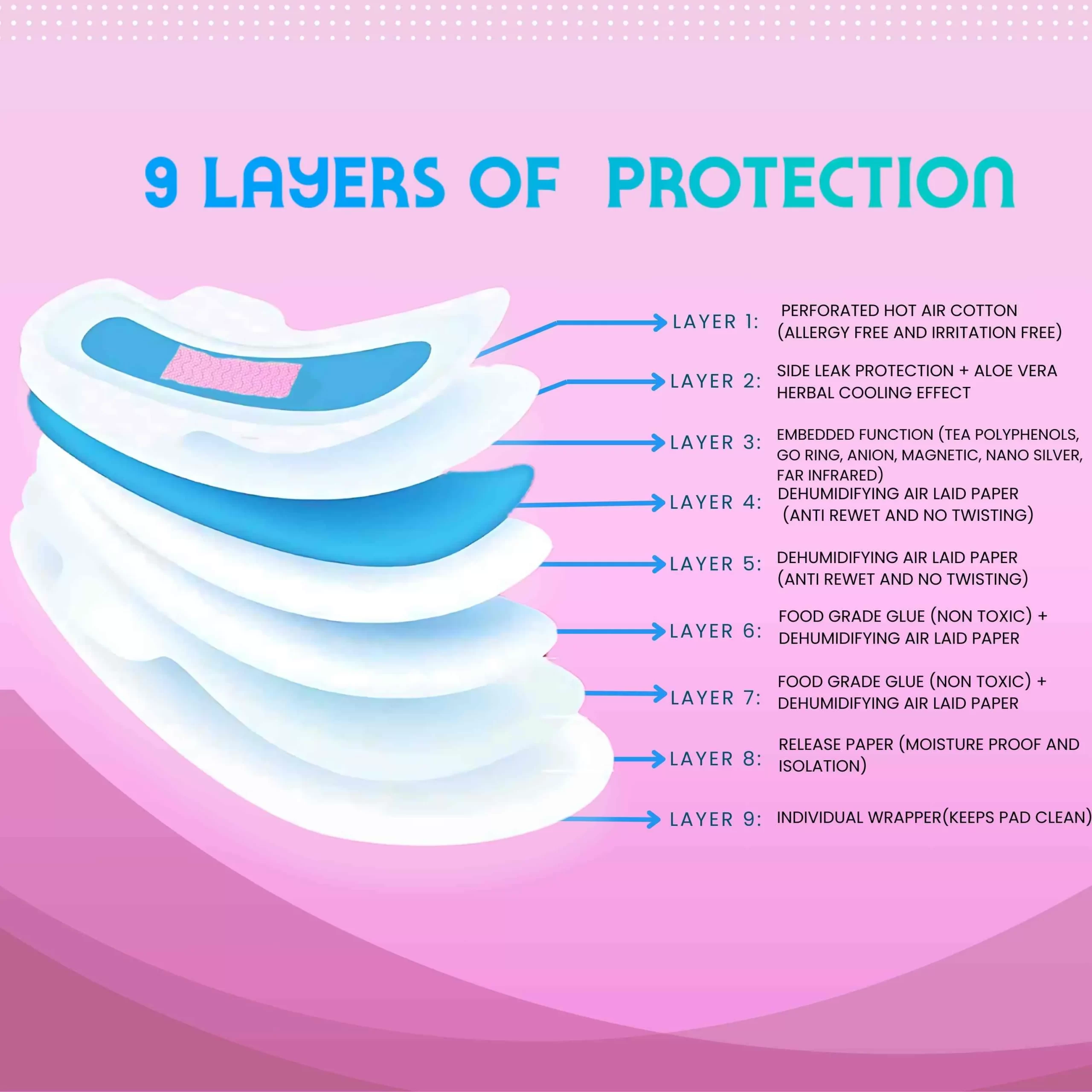 9 LAYERS OF PROTECTION

LAYER 1: PERFORATED HOT AIR COTTON (ALLERGY FREE AND IRRITATION FREE)

LAYER 2: SIDE LEAK PROTECTION + ALOE VERA HERBAL COOLING EFFECT

LAYER 3: EMBEDDED FUNCTION (TEA POLYPHENOLS, GO RING, ANION, MAGNETIC, NANO SILVER, FAR INFRARED)

LAYER 4: DEHUMIDIFYING AIR LAID PAPER (ANTI REWET AND NO TWISTING)

LAYER 5: DEHUMIDIFYING AIR LAID PAPER (ANTI REWET AND NO TWISTING)

LAYER 6: FOOD GRADE GLUE (NON TOXIC) + DEHUMIDIFYING AIR LAID PAPER

LAYER 7: FOOD GRADE GLUE (NON TOXIC) + DEHUMIDIFYING AIR LAID PAPER

LAYER 8: RELEASE PAPER (MOISTURE PROOF AND ISOLATION)

LAYER 9: INDIVIDUAL WRAPPER(KEEPS PAD CLEAN)